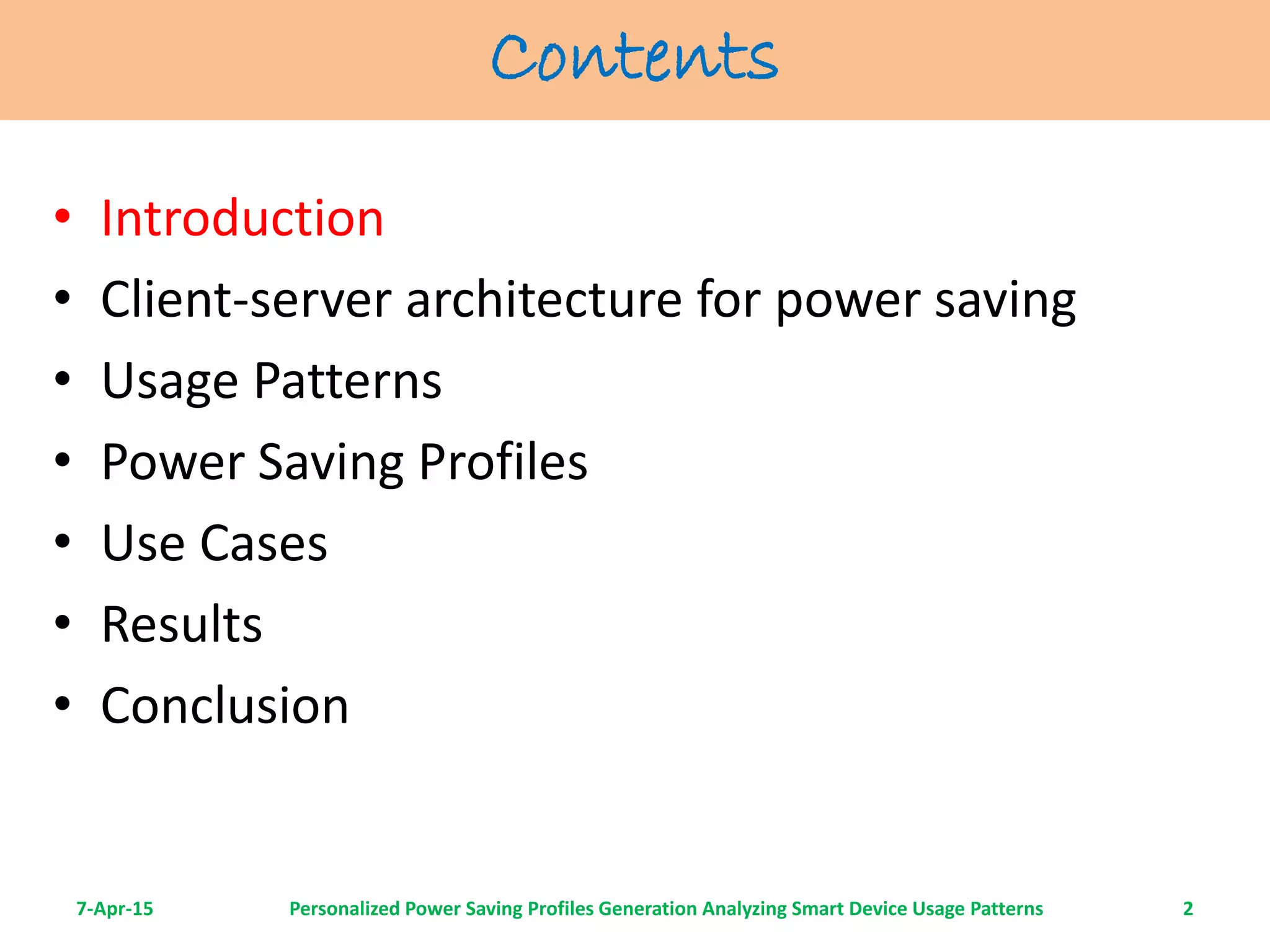 Contents

• Introduction
• Client-server architecture for power saving
• Usage Patterns
• Power Saving Profiles
• Use Cases
• Results
• Conclusion

7-Apr-15 Personalized Power Saving Profiles Generation Analyzing Smart Device Usage Patterns 2